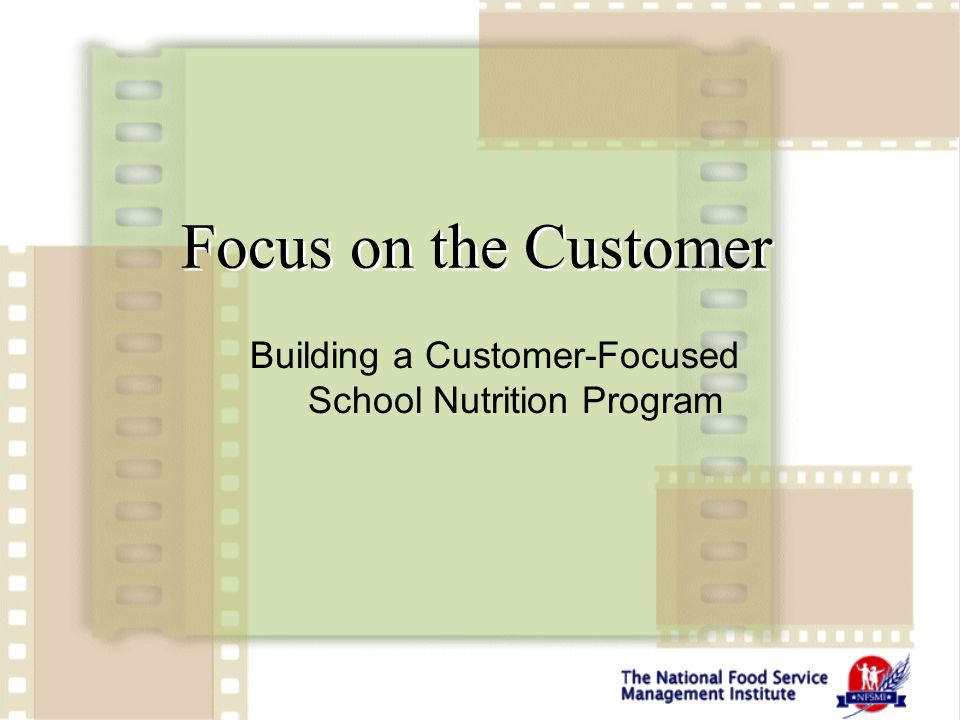 Focus on the Customer

Building a Customer-Focused School Nutrition Program

The National Food Service Management Institute

NFSMI